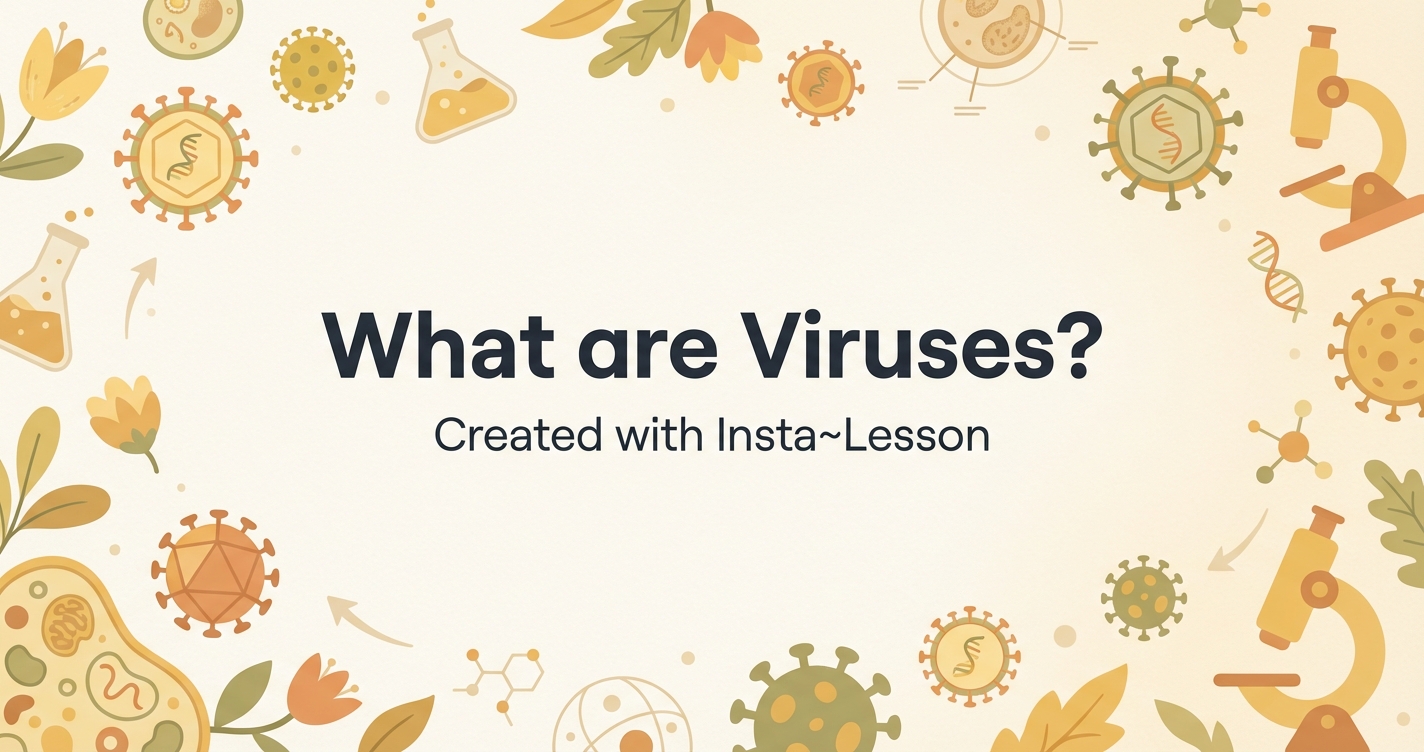 What are Viruses?

Created with Insta~Lesson